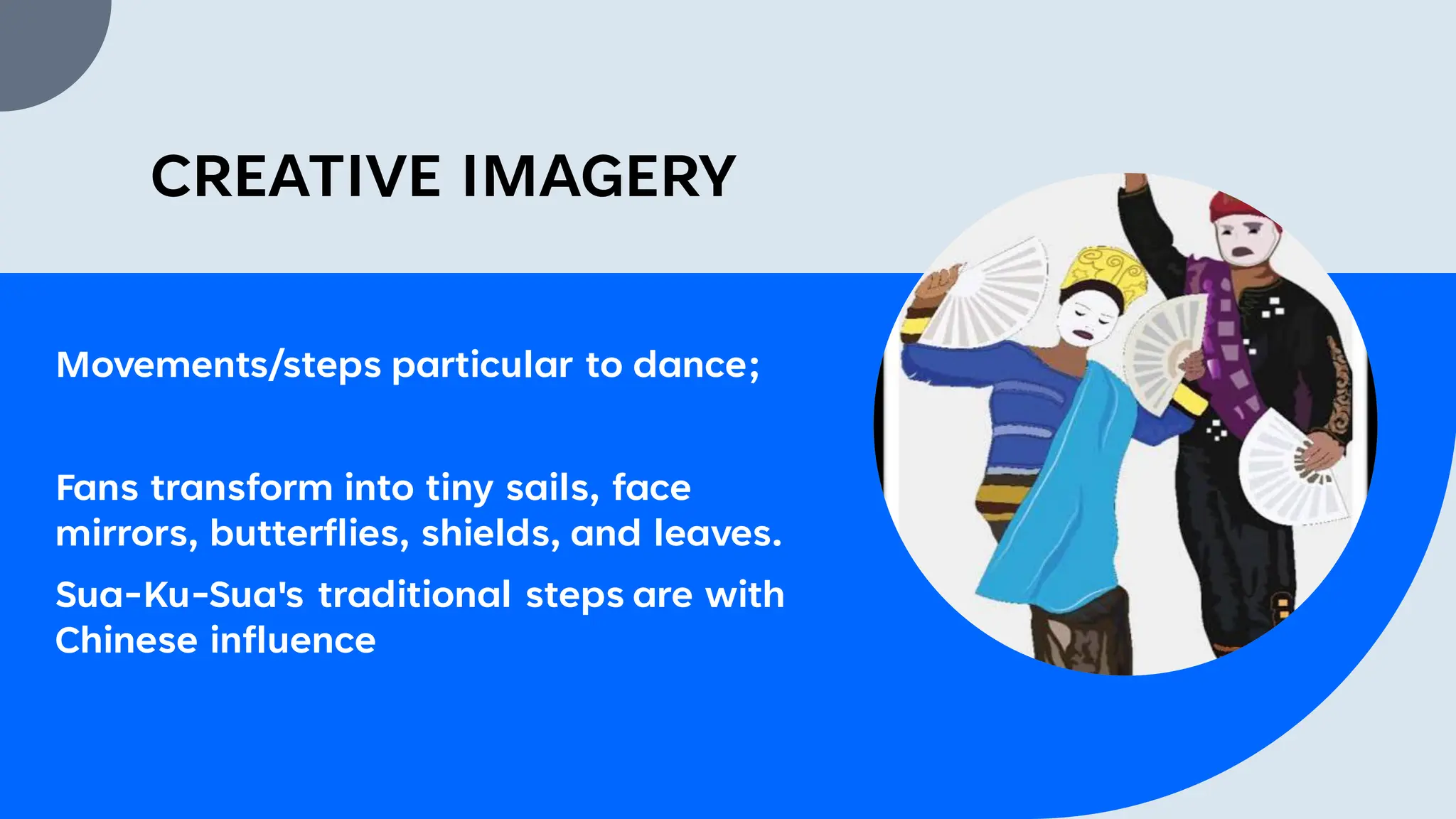 CREATIVE IMAGERY

Movements/steps particular to dance;

Fans transform into tiny sails, face mirrors, butterflies, shields, and leaves.

Sua-Ku-Sua's traditional steps are with Chinese influence